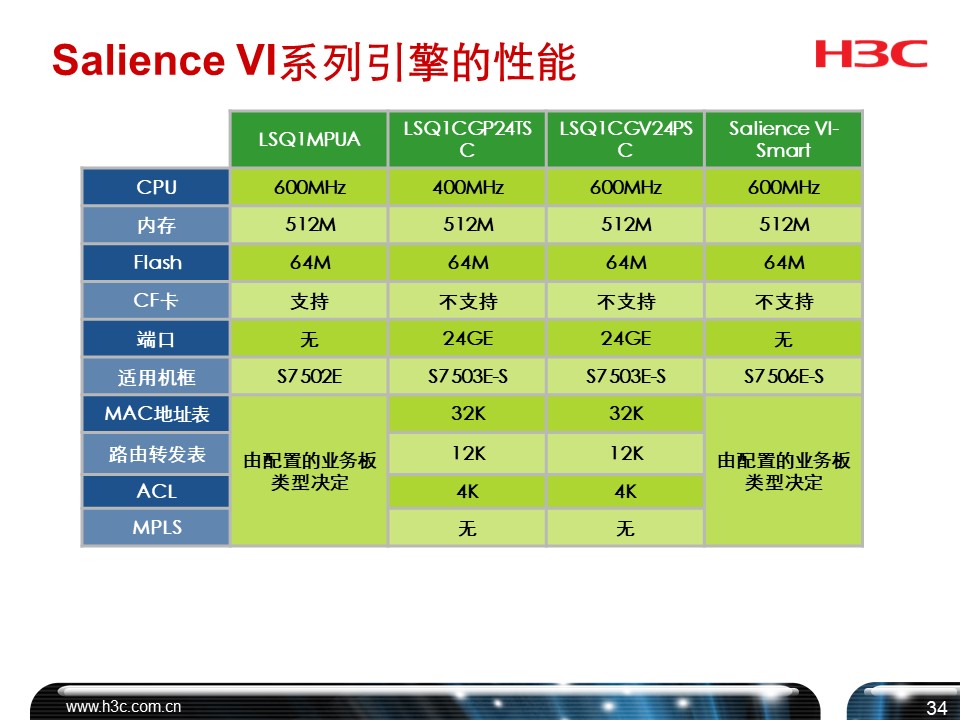 Salience VI系列引擎的性能

H3C

| | LSQ1MPUA | LSQ1CGP24TSC | LSQ1CGV24PSC | Salience VI-Smart |
|---|---|---|---|---|
| CPU | 600MHz | 400MHz | 600MHz | 600MHz |
| 内存 | 512M | 512M | 512M | 512M |
| Flash | 64M | 64M | 64M | 64M |
| CF卡 | 支持 | 不支持 | 不支持 | 不支持 |
| 端口 | 无 | 24GE | 24GE | 无 |
| 适用机框 | S7502E | S7503E-S | S7503E-S | S7506E-S |
| MAC地址表 | 由配置的业务板类型决定 | 32K | 32K | 由配置的业务板类型决定 |
| 路由转发表 | | 12K | 12K | |
| ACL | | 4K | 4K | |
| MPLS | | 无 | 无 | |

www.h3c.com.cn

34